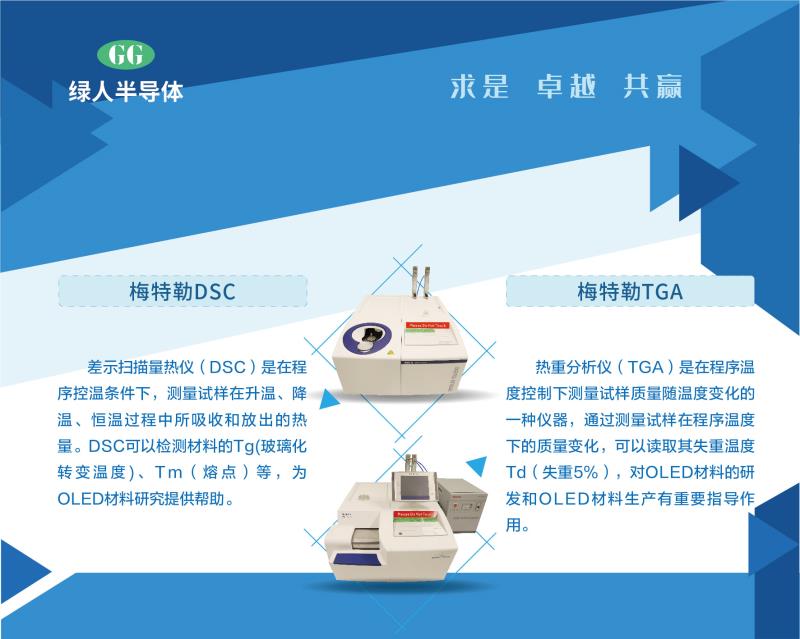 GG
绿人半导体

求是 卓越 共赢

梅特勒DSC

差示扫描量热仪（DSC）是在程序控温条件下，测量试样在升温、降温、恒温过程中所吸收和放出的热量。DSC可以检测材料的Tg(玻璃化转变温度）、Tm（熔点）等，为OLED材料研究提供帮助。

梅特勒TGA

热重分析仪（TGA）是在程序温度控制下测量试样质量随温度变化的一种仪器，通过测量试样在程序温度下的质量变化，可以读取其失重温度Td（失重5%），对OLED材料的研发和OLED材料生产有重要指导作用。